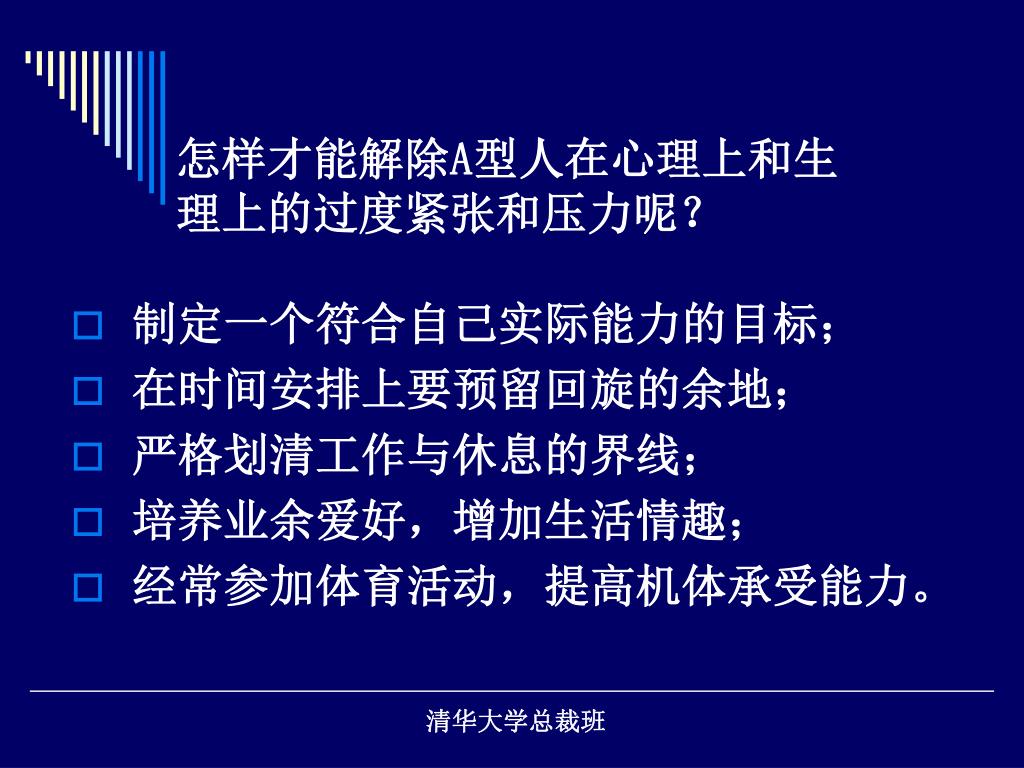 怎样才能解除A型人在心理上和生理上的过度紧张和压力呢？

制定一个符合自己实际能力的目标；
在时间安排上要预留回旋的余地；
严格划清工作与休息的界线；
培养业余爱好，增加生活情趣；
经常参加体育活动，提高机体承受能力。

清华大学总裁班